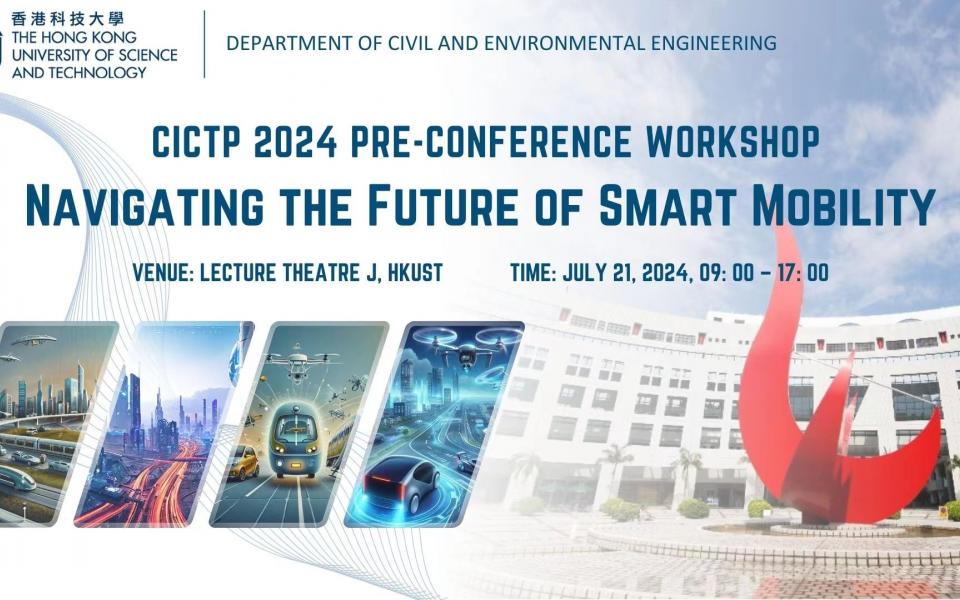 香港科技大學
THE HONG KONG UNIVERSITY OF SCIENCE AND TECHNOLOGY

DEPARTMENT OF CIVIL AND ENVIRONMENTAL ENGINEERING

CICTP 2024 PRE-CONFERENCE WORKSHOP
NAVIGATING THE FUTURE OF SMART MOBILITY

VENUE: LECTURE THEATRE J, HKUST

TIME: JULY 21, 2024, 09: 00 – 17: 00